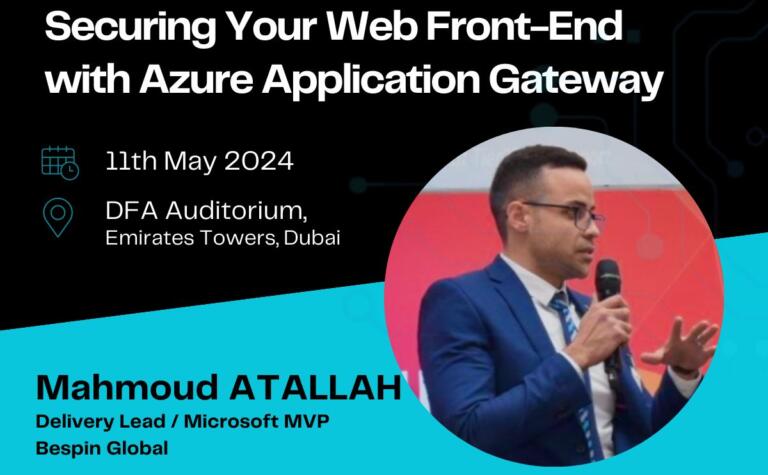 Securing Your Web Front-End with Azure Application Gateway

11th May 2024

DFA Auditorium,
Emirates Towers, Dubai

Mahmoud ATALLAH
Delivery Lead / Microsoft MVP
Bespin Global